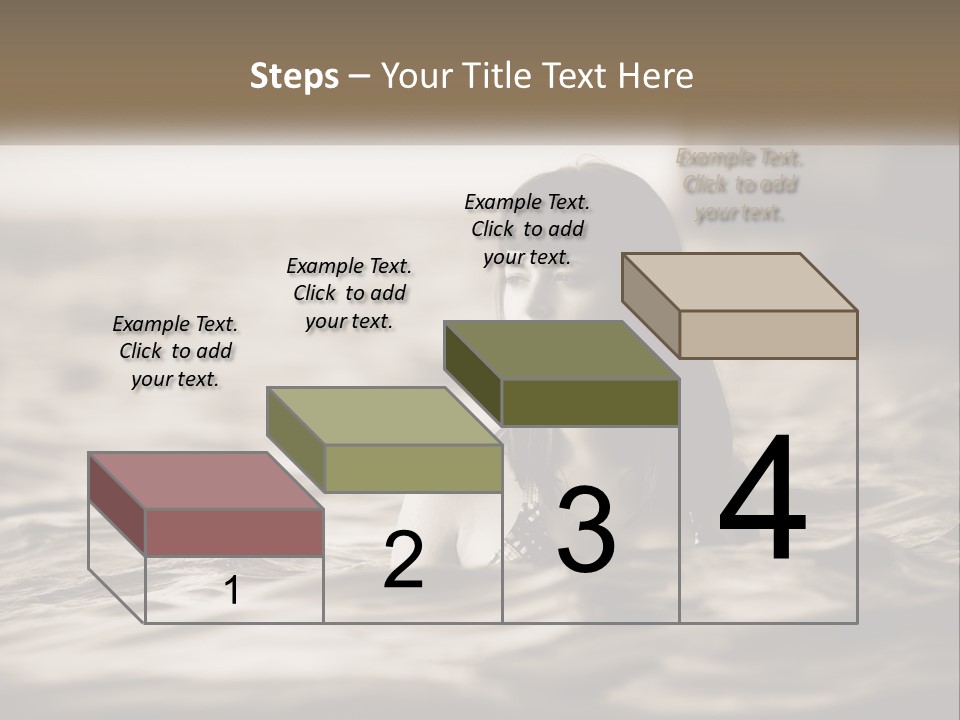 Steps – Your Title Text Here

Example Text. Click to add your text.

Example Text. Click to add your text.

Example Text. Click to add your text.

Example Text. Click to add your text.

1

2

3

4